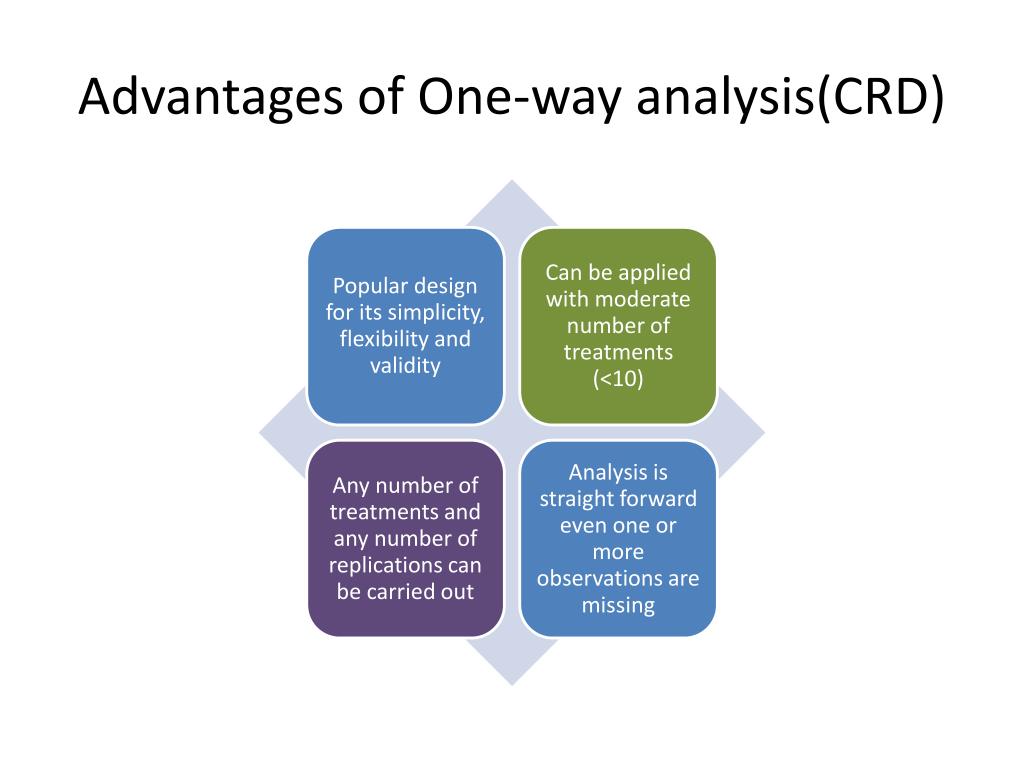 Advantages of One-way analysis(CRD)

Popular design for its simplicity, flexibility and validity

Can be applied with moderate number of treatments (<10)

Any number of treatments and any number of replications can be carried out

Analysis is straight forward even one or more observations are missing